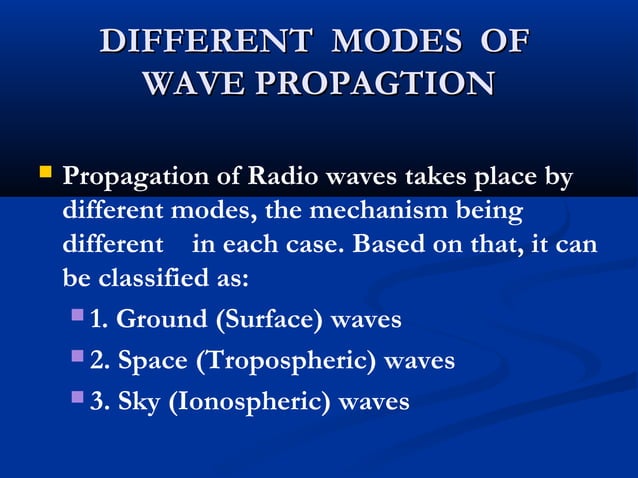 DIFFERENT MODES OF WAVE PROPAGTION

Propagation of Radio waves takes place by different modes, the mechanism being different in each case. Based on that, it can be classified as:

1. Ground (Surface) waves

2. Space (Tropospheric) waves

3. Sky (Ionospheric) waves